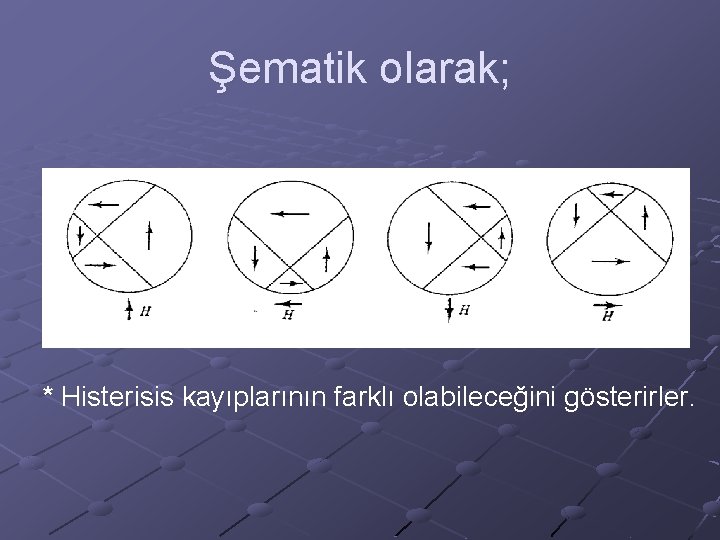 Şematik olarak;

$H$

$H$

$H$

$H$

* Histerisis kayıplarının farklı olabileceğini gösterirler.